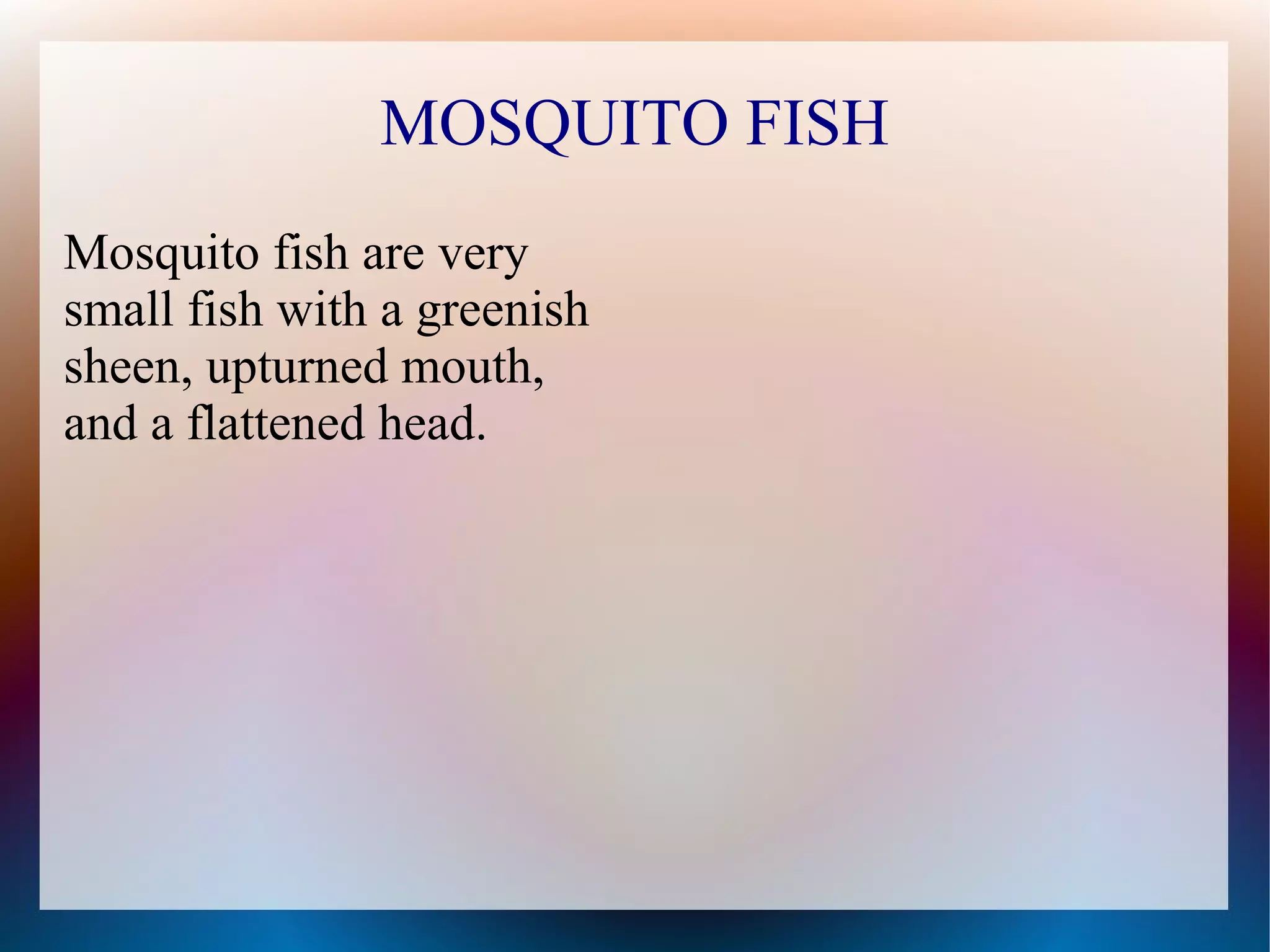 MOSQUITO FISH

Mosquito fish are very small fish with a greenish sheen, upturned mouth, and a flattened head.